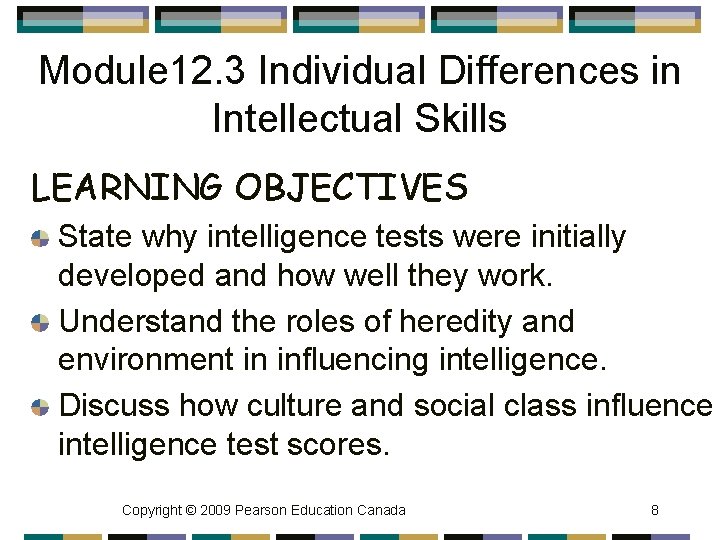 Module12.3 Individual Differences in Intellectual Skills

LEARNING OBJECTIVES

State why intelligence tests were initially developed and how well they work.

Understand the roles of heredity and environment in influencing intelligence.

Discuss how culture and social class influence intelligence test scores.

Copyright © 2009 Pearson Education Canada

8